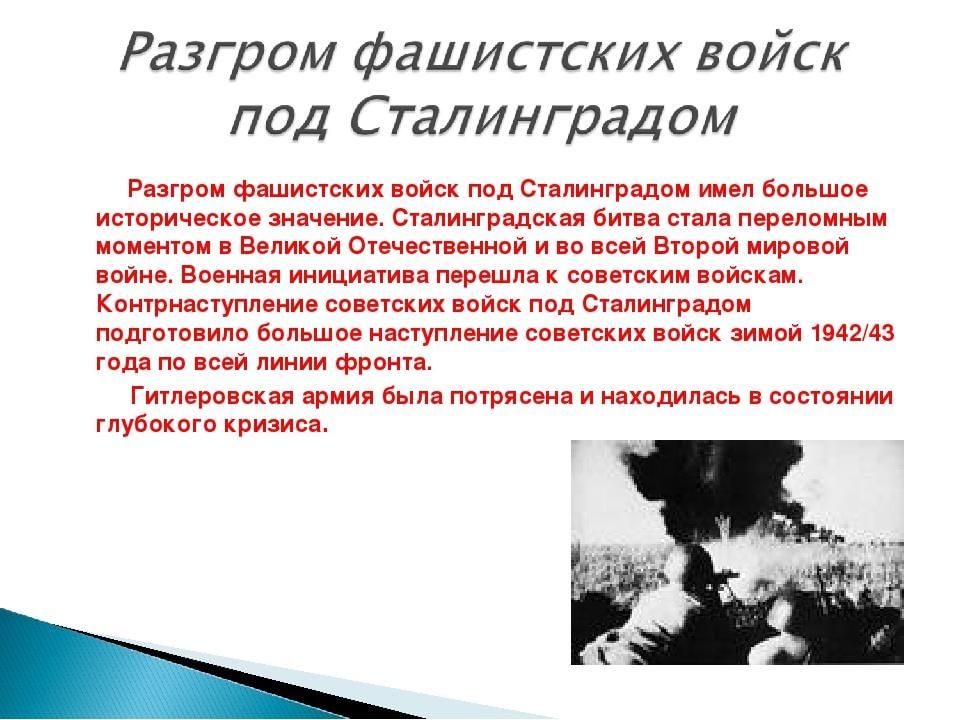 Разгром фашистских войск под Сталинградом

Разгром фашистских войск под Сталинградом имел большое историческое значение. Сталинградская битва стала переломным моментом в Великой Отечественной и во всей Второй мировой войне. Военная инициатива перешла к советским войскам. Контрнаступление советских войск под Сталинградом подготовило большое наступление советских войск зимой 1942/43 года по всей линии фронта.

Гитлеровская армия была потрясена и находилась в состоянии глубокого кризиса.